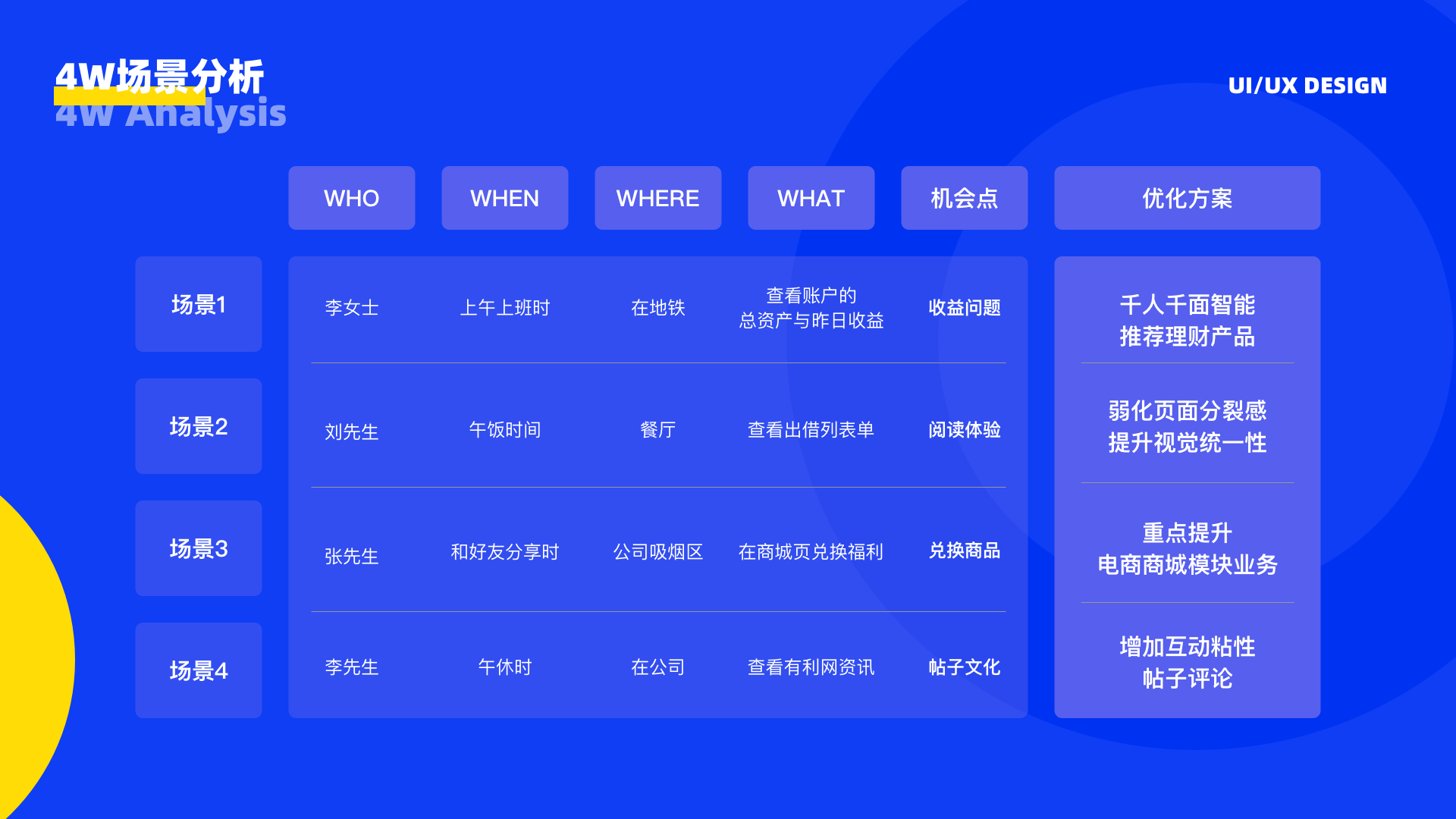 4W场景分析
4W Analysis

UI/UX DESIGN

| | WHO | WHEN | WHERE | WHAT | 机会点 | 优化方案 |
|---|---|---|---|---|---|---|
| 场景1 | 李女士 | 上午上班时 | 在地铁 | 查看账户的总资产与昨日收益 | 收益问题 | 千人千面智能推荐理财产品 |
| 场景2 | 刘先生 | 午饭时间 | 餐厅 | 查看出借列表单 | 阅读体验 | 弱化页面分裂感提升视觉统一性 |
| 场景3 | 张先生 | 和好友分享时 | 公司吸烟区 | 在商城页兑换福利 | 兑换商品 | 重点提升电商商城模块业务 |
| 场景4 | 李先生 | 午休时 | 在公司 | 查看有利网资讯 | 帖子文化 | 增加互动粘性帖子评论 |